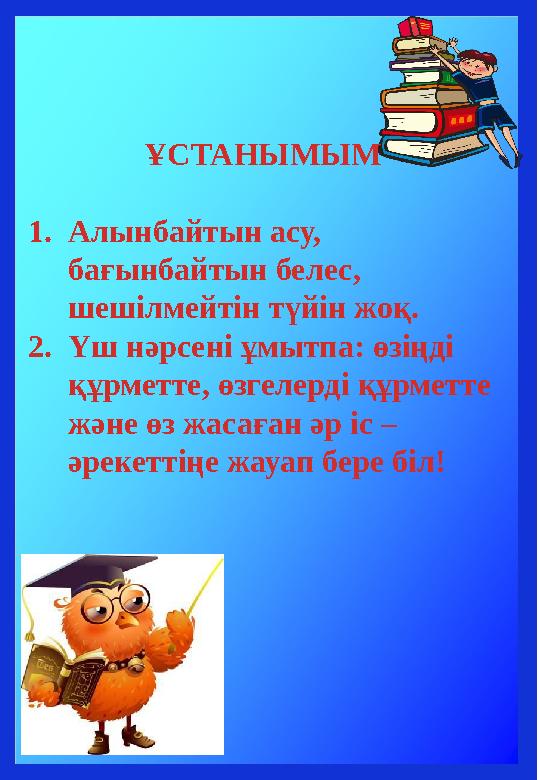 ҰСТАНЫМЫМ

1. Алынбайтын асу, бағынбайтын белес, шешілмейтін түйін жоқ.
2. Үш нәрсені ұмытпа: өзіңді құрметте, өзгелерді құрметте және өз жасаған әр іс – әрекеттіңе жауап бере біл!